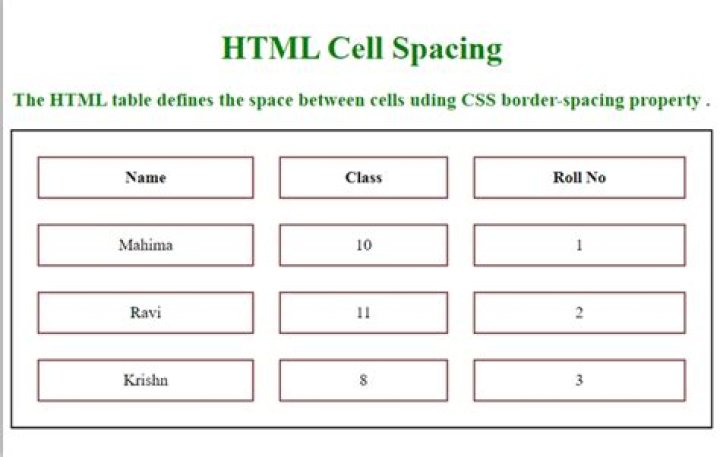 HTML Cell Spacing

The HTML table defines the space between cells uding CSS border-spacing property .

| Name | Class | Roll No |
|---|---|---|
| Mahima | 10 | 1 |
| Ravi | 11 | 2 |
| Krishn | 8 | 3 |